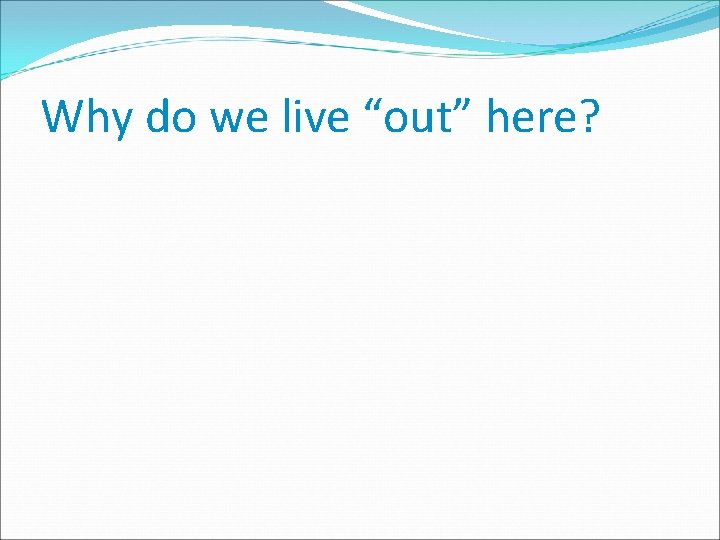 Why do we live “out” here?